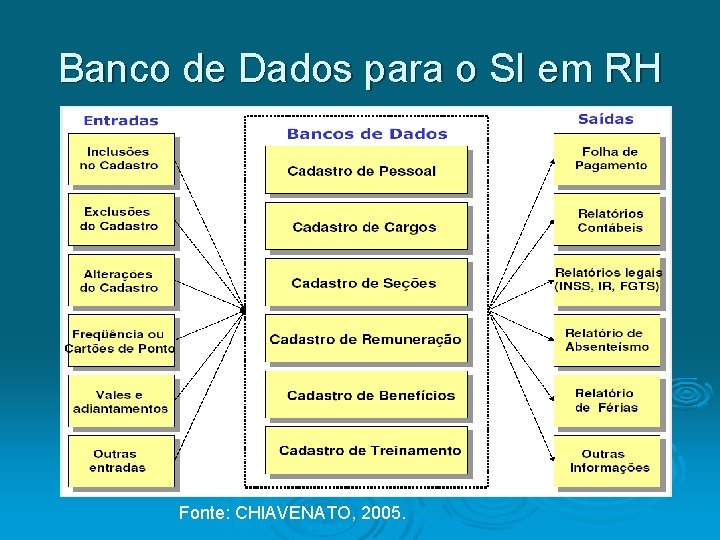 Banco de Dados para o SI em RH

Entradas

Inclusões no Cadastro

Exclusões do Cadastro

Alterações do Cadastro

Freqüência ou Cartões de Ponto

Vales e adiantamentos

Outras entradas

Bancos de Dados

Cadastro de Pessoal

Cadastro de Cargos

Cadastro de Seções

Cadastro de Remuneração

Cadastro de Benefícios

Cadastro de Treinamento

Saídas

Folha de Pagamento

Relatórios Contábeis

Relatórios legais (INSS, IR, FGTS)

Relatório de Absenteísmo

Relatório de Férias

Outras Informações

Fonte: CHIAVENATO, 2005.